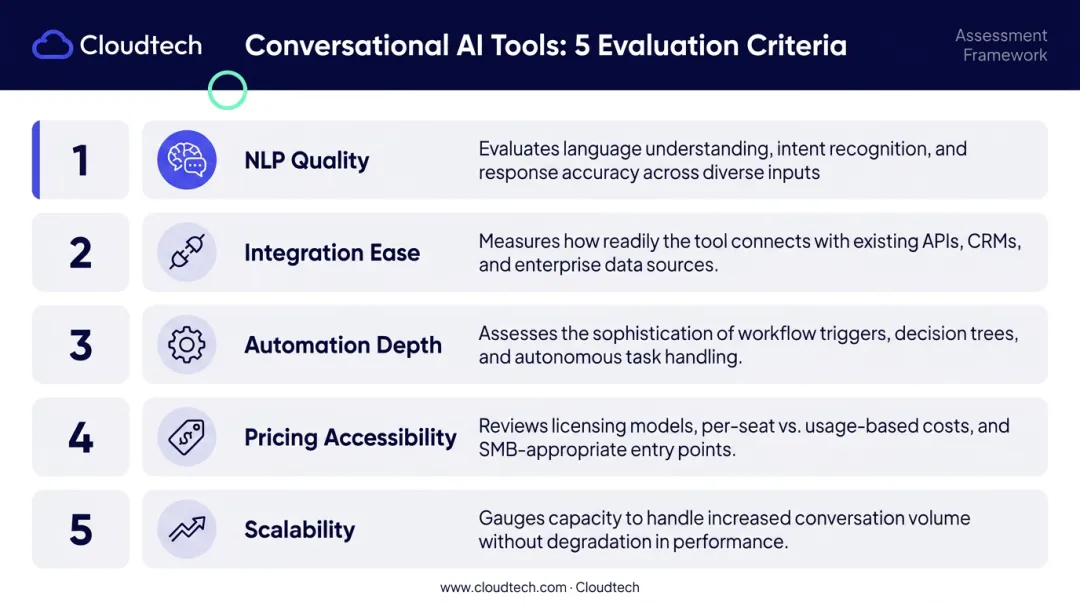 Cloudtech

Conversational AI Tools: 5 Evaluation Criteria

Assessment Framework

1 NLP Quality
Evaluates language understanding, intent recognition, and response accuracy across diverse inputs

2 Integration Ease
Measures how readily the tool connects with existing APIs, CRMs, and enterprise data sources.

3 Automation Depth
Assesses the sophistication of workflow triggers, decision trees, and autonomous task handling.

4 Pricing Accessibility
Reviews licensing models, per-seat vs. usage-based costs, and SMB-appropriate entry points.

5 Scalability
Gauges capacity to handle increased conversation volume without degradation in performance.

www.cloudtech.com · Cloudtech